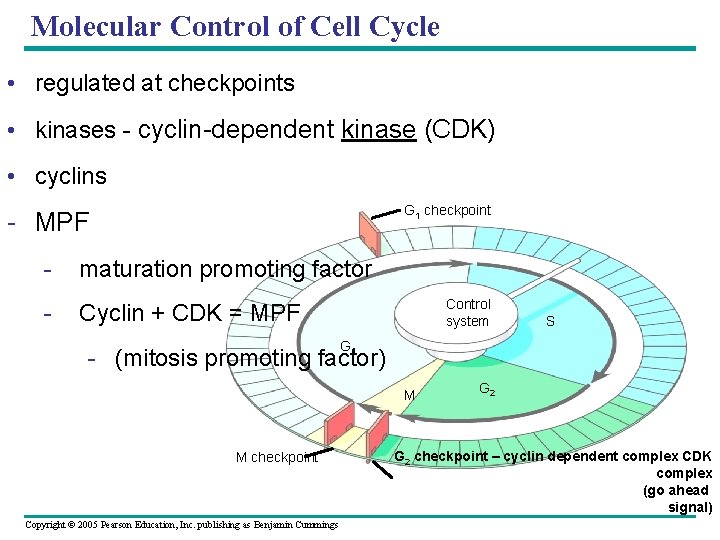 Molecular Control of Cell Cycle

• regulated at checkpoints

• kinases - cyclin-dependent kinase (CDK)

• cyclins

- MPF

- maturation promoting factor

- Cyclin + CDK = MPF

- (mitosis promoting factor)

$G_1$ checkpoint

Control system

S

$G_1$

M

$G_2$

M checkpoint

$G_2$ checkpoint – cyclin dependent complex CDK complex (go ahead signal)

Copyright © 2005 Pearson Education, Inc. publishing as Benjamin Cummings